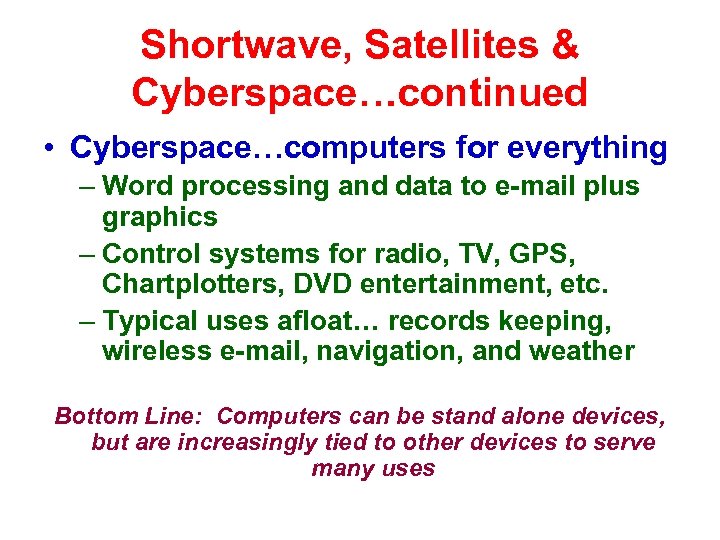 Shortwave, Satellites & Cyberspace…continued

• Cyberspace…computers for everything

– Word processing and data to e-mail plus graphics

– Control systems for radio, TV, GPS, Chartplotters, DVD entertainment, etc.

– Typical uses afloat… records keeping, wireless e-mail, navigation, and weather

Bottom Line: Computers can be stand alone devices, but are increasingly tied to other devices to serve many uses